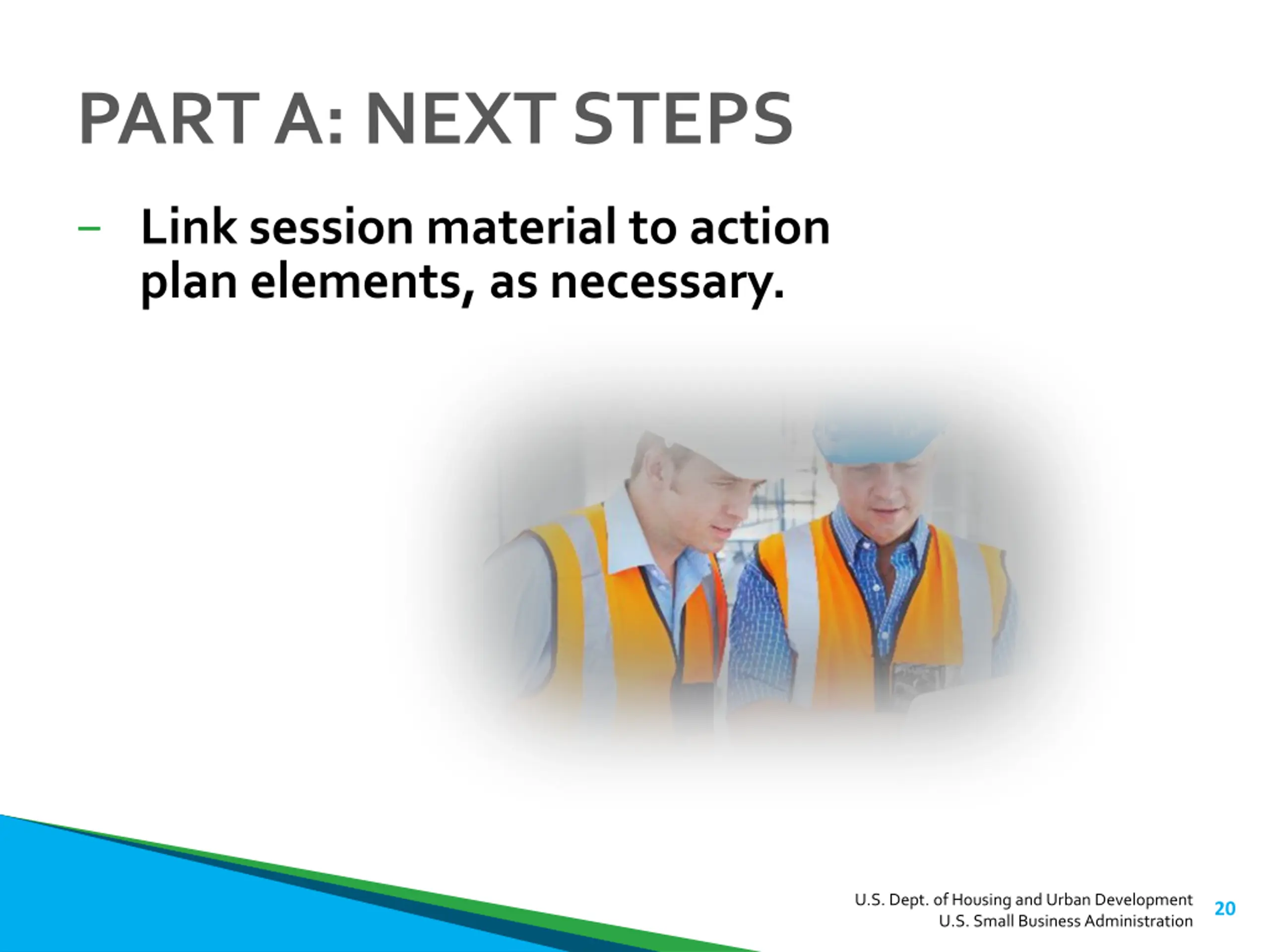 PART A: NEXT STEPS

– Link session material to action plan elements, as necessary.

U.S. Dept. of Housing and Urban Development
U.S. Small Business Administration

20